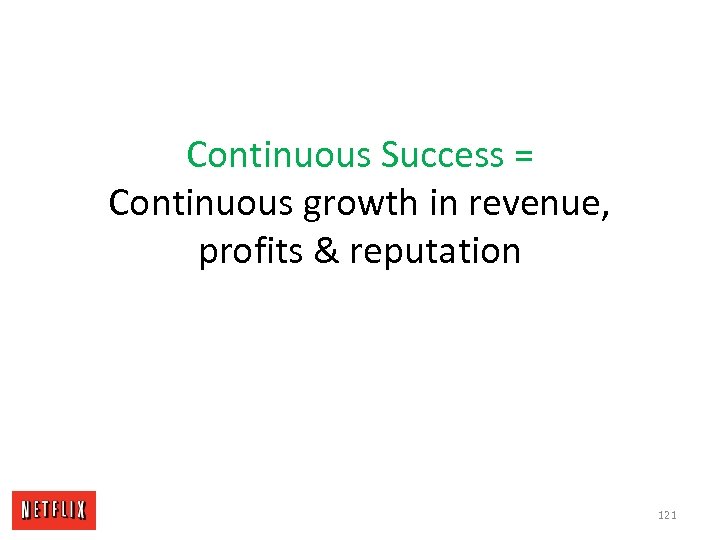 Continuous Success =
Continuous growth in revenue, profits & reputation

NETFLIX

121